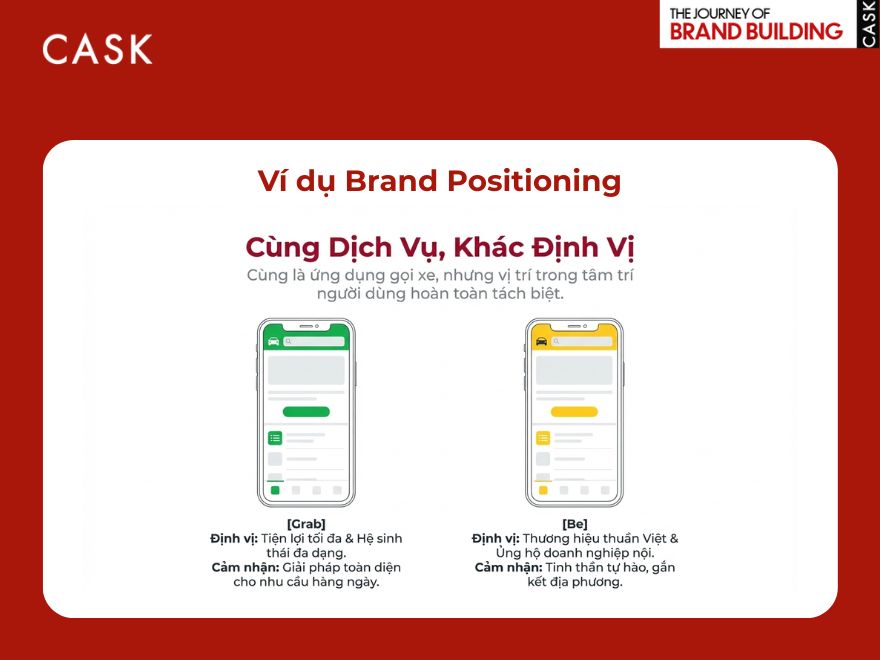 CASK

THE JOURNEY OF
BRAND BUILDING
CASK

Ví dụ Brand Positioning

Cùng Dịch Vụ, Khác Định Vị
Cùng là ứng dụng gọi xe, nhưng vị trí trong tâm trí người dùng hoàn toàn tách biệt.

[Grab]
Định vị: Tiện lợi tối đa & Hệ sinh thái đa dạng.
Cảm nhận: Giải pháp toàn diện cho nhu cầu hàng ngày.

[Be]
Định vị: Thương hiệu thuần Việt & Ủng hộ doanh nghiệp nội.
Cảm nhận: Tinh thần tự hào, gắn kết địa phương.